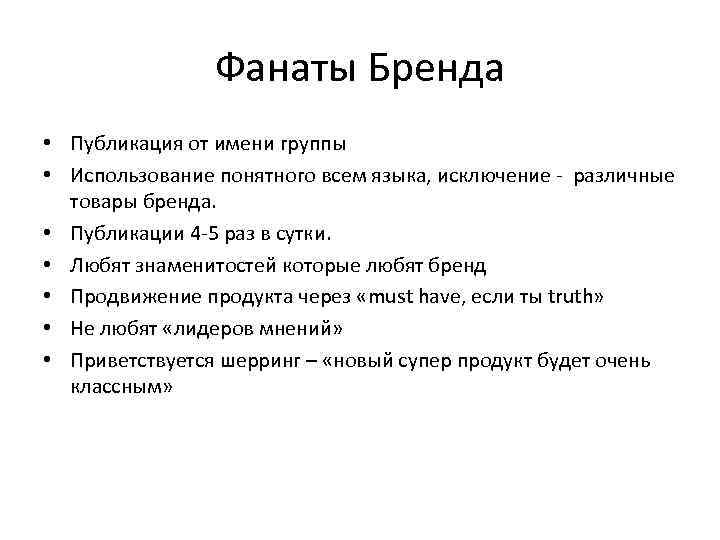 Фанаты Бренда

• Публикация от имени группы
• Использование понятного всем языка, исключение - различные товары бренда.
• Публикации 4-5 раз в сутки.
• Любят знаменитостей которые любят бренд
• Продвижение продукта через «must have, если ты truth»
• Не любят «лидеров мнений»
• Приветствуется шерринг – «новый супер продукт будет очень классным»